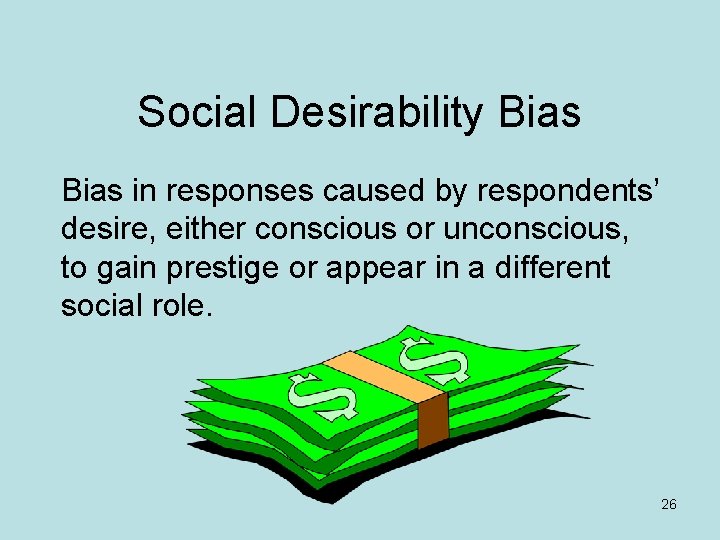 Social Desirability Bias

Bias in responses caused by respondents' desire, either conscious or unconscious, to gain prestige or appear in a different social role.

$ $

26